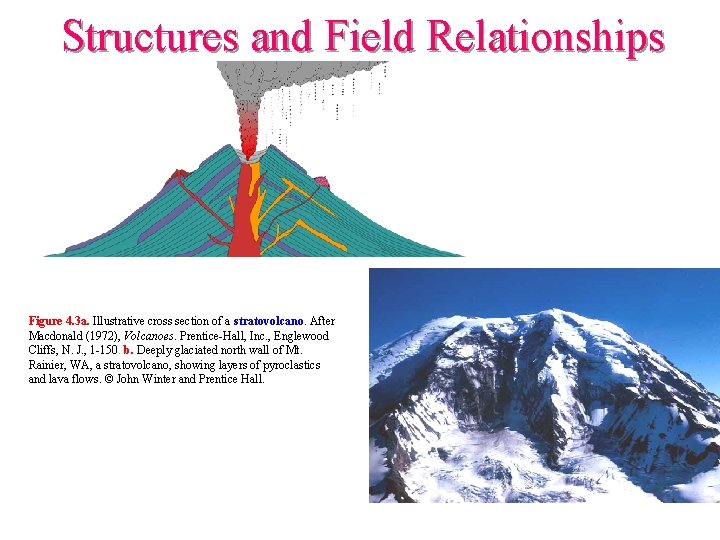 Structures and Field Relationships

Figure 4.3a. Illustrative cross section of a stratovolcano. After Macdonald (1972), Volcanoes. Prentice-Hall, Inc., Englewood Cliffs, N. J., 1-150. b. Deeply glaciated north wall of Mt. Rainier, WA, a stratovolcano, showing layers of pyroclastics and lava flows. © John Winter and Prentice Hall.